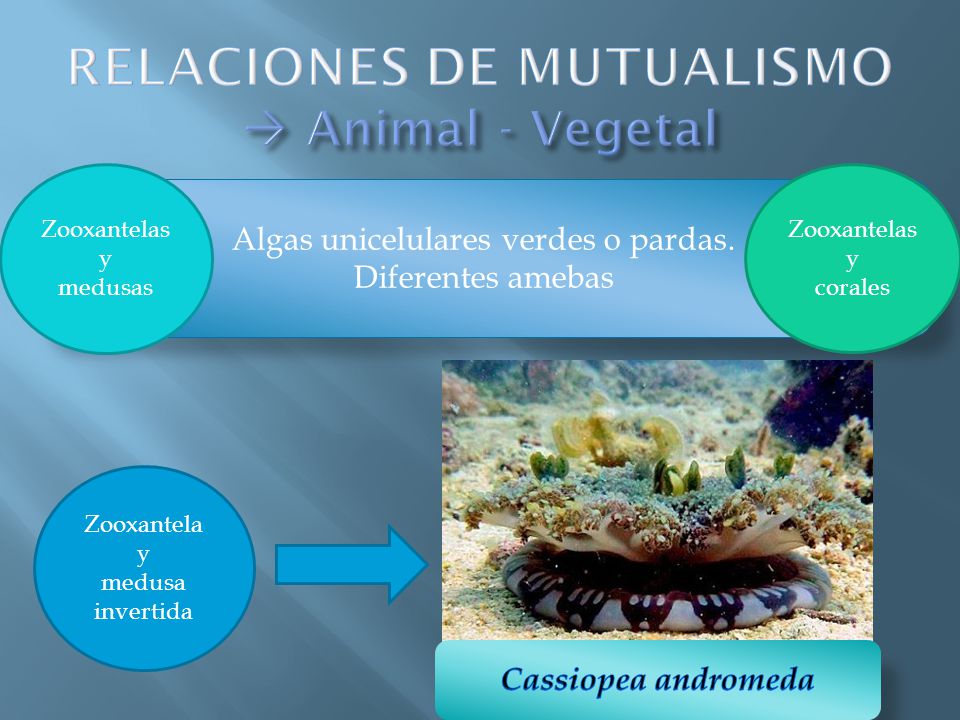 RELACIONES DE MUTUALISMO
→ Animal - Vegetal

Zooxantelas
y
medusas

Algas unicelulares verdes o pardas.
Diferentes amebas

Zooxantelas
y
corales

Zooxantela
y
medusa
invertida

Cassiopea andromeda